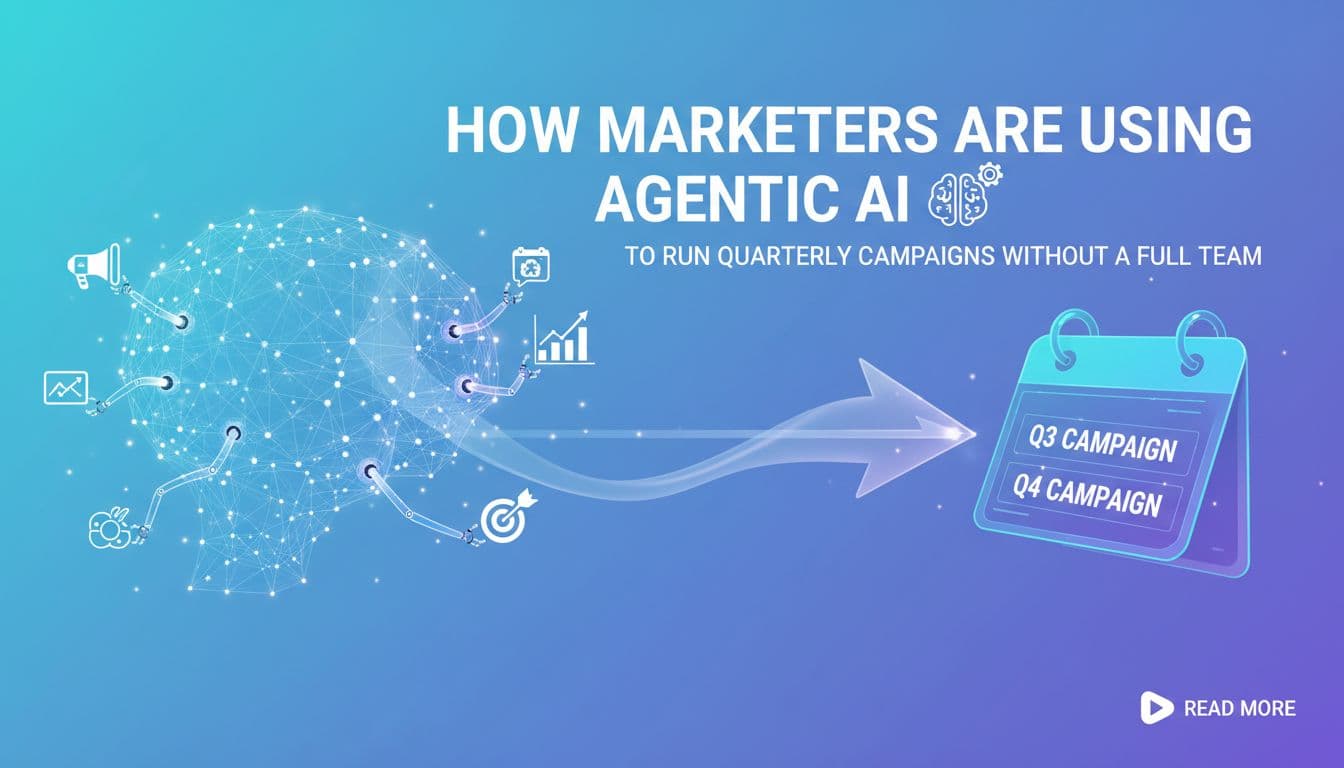 HOW MARKETERS ARE USING AGENTIC AI

TO RUN QUARTERLY CAMPAIGNS WITHOUT A FULL TEAM

Q3 CAMPAIGN

Q4 CAMPAIGN

READ MORE